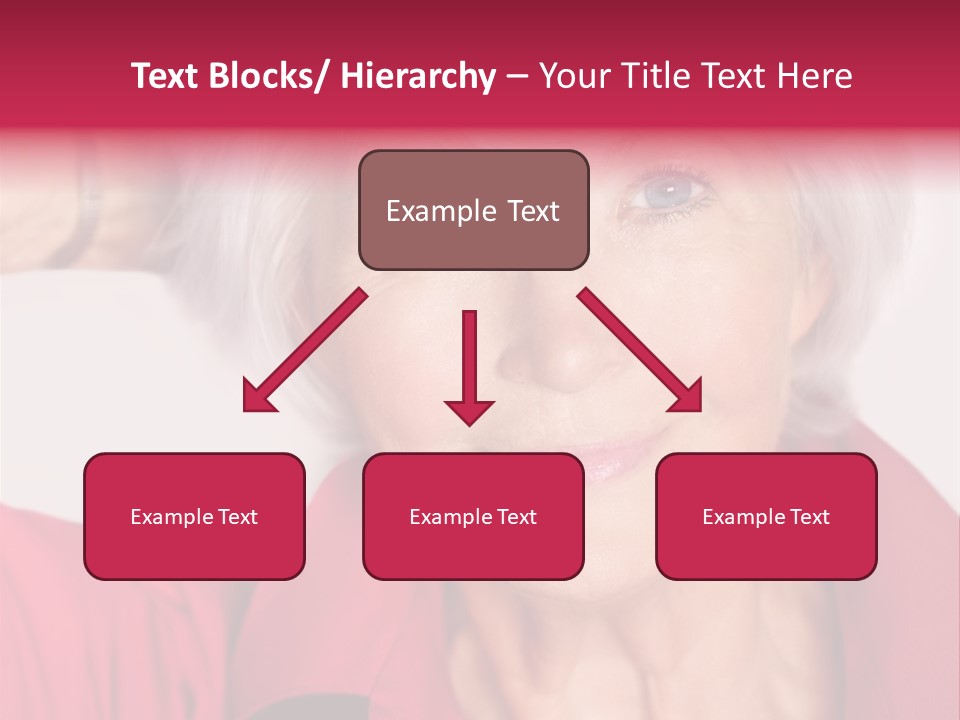 Text Blocks/ Hierarchy – Your Title Text Here

Example Text

Example Text

Example Text

Example Text